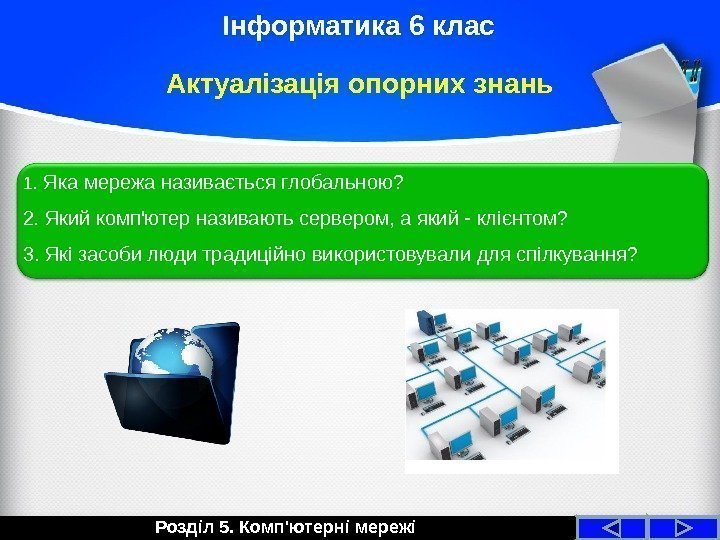 Інформатика 6 клас

Актуалізація опорних знань

1. Яка мережа називається глобальною?

2. Який комп'ютер називають сервером, а який - клієнтом?

3. Які засоби люди традиційно використовували для спілкування?

Розділ 5. Комп'ютерні мережі